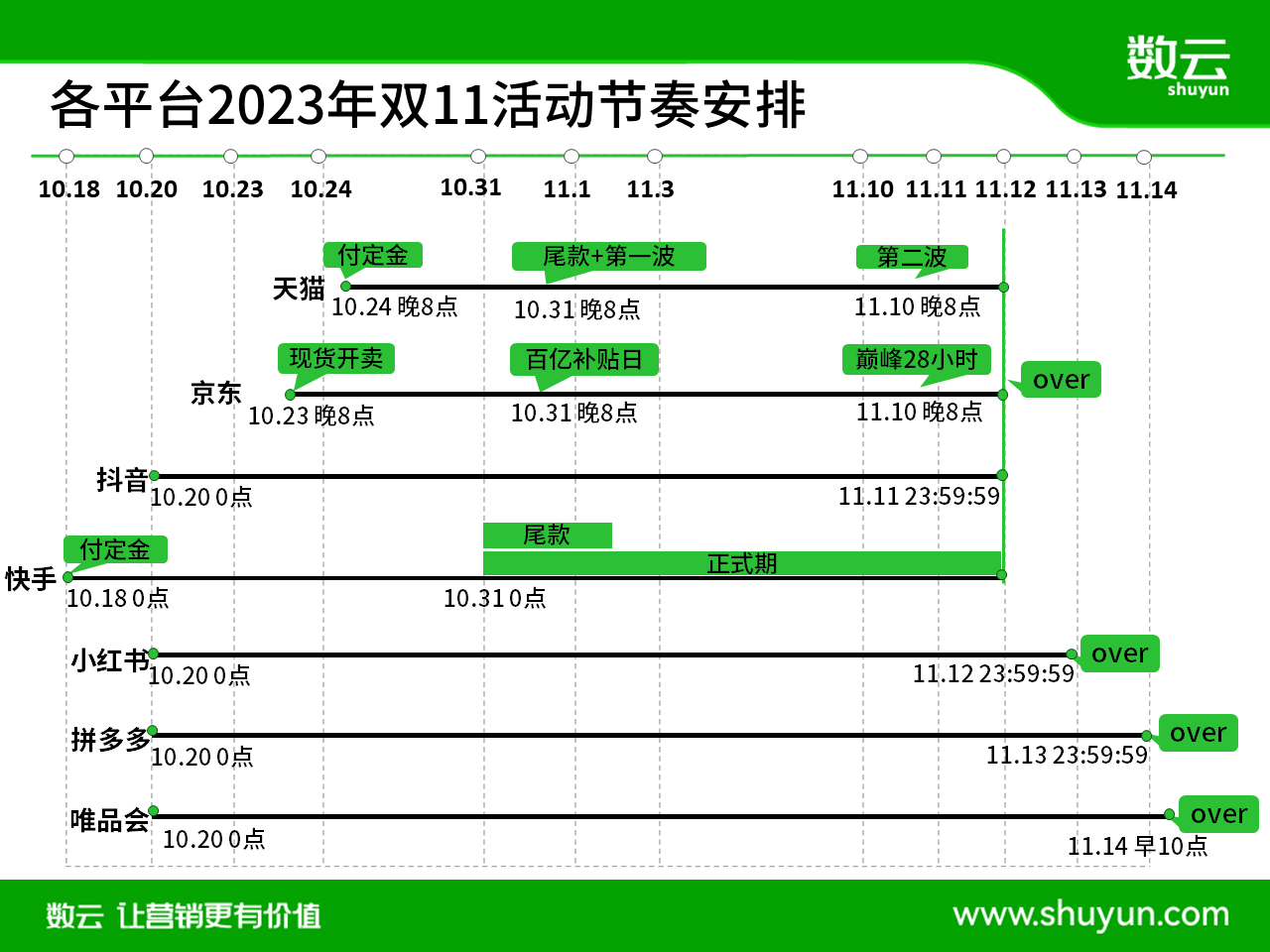 数云
shuyun

各平台2023年双11活动节奏安排

10.18 10.20 10.23 10.24 10.31 11.1 11.3 11.10 11.11 11.12 11.13 11.14

天猫
付定金
10.24 晚8点
尾款+第一波
10.31 晚8点
第二波
11.10 晚8点

京东
现货开卖
10.23 晚8点
百亿补贴日
10.31 晚8点
巅峰28小时
11.10 晚8点
over

抖音
10.20 0点
11.11 23:59:59

快手
付定金
10.18 0点
尾款
正式期
10.31 0点

小红书
10.20 0点
11.12 23:59:59
over

拼多多
10.20 0点
11.13 23:59:59
over

唯品会
10.20 0点
11.14 早10点
over

数云 让营销更有价值
www.shuyun.com